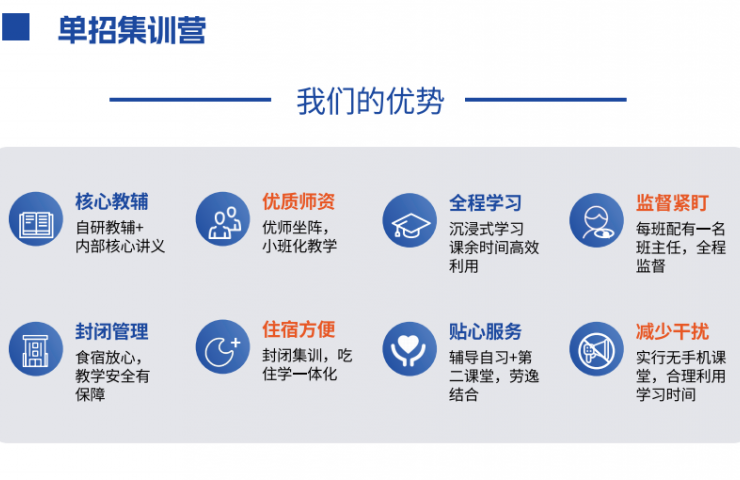 单招集训营

我们的优势

核心教辅
自研教辅+内部核心讲义

优质师资
优师坐阵，小班化教学

全程学习
沉浸式学习课余时间高效利用

监督紧盯
每班配有一名班主任，全程监督

封闭管理
食宿放心，教学安全有保障

住宿方便
封闭集训，吃住学一体化

贴心服务
辅导自习+第二课堂，劳逸结合

减少干扰
实行无手机课堂，合理利用学习时间